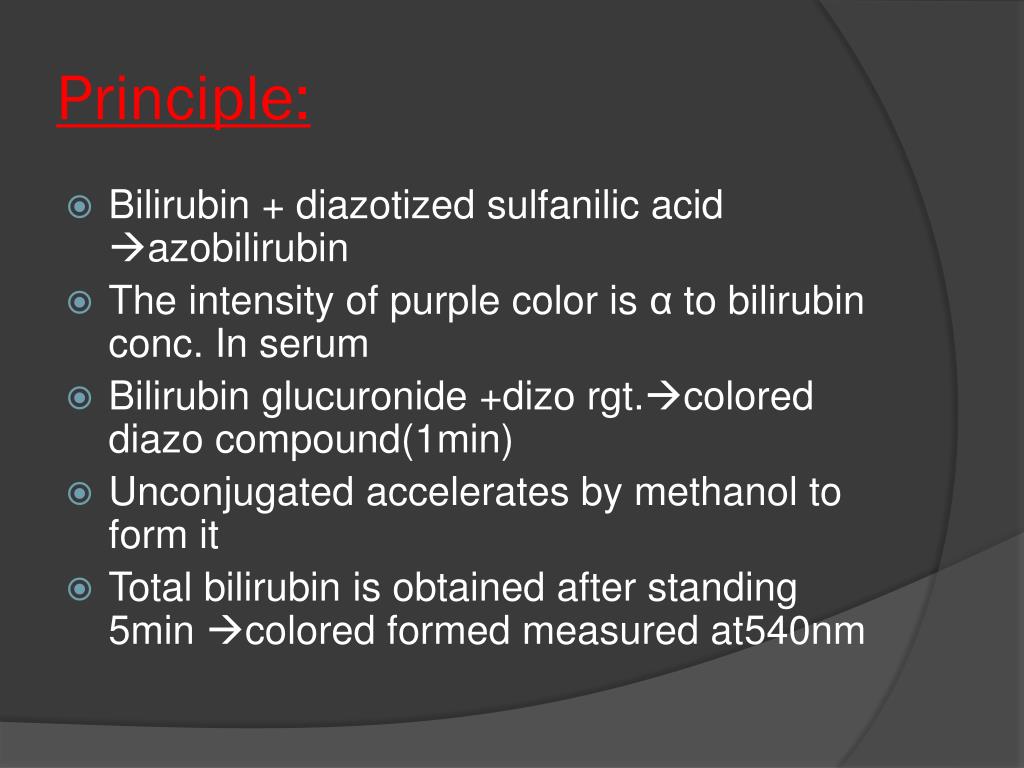 Principle:

Bilirubin + diazotized sulfanilic acid →azobilirubin

The intensity of purple color is α to bilirubin conc. In serum

Bilirubin glucuronide +dizo rgt.→colored diazo compound(1min)

Unconjugated accelerates by methanol to form it

Total bilirubin is obtained after standing 5min →colored formed measured at540nm